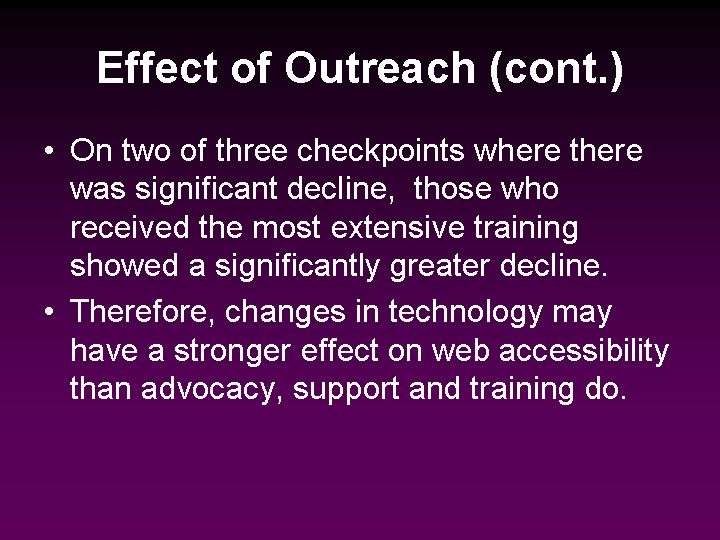 Effect of Outreach (cont.)

• On two of three checkpoints where there was significant decline, those who received the most extensive training showed a significantly greater decline.

• Therefore, changes in technology may have a stronger effect on web accessibility than advocacy, support and training do.